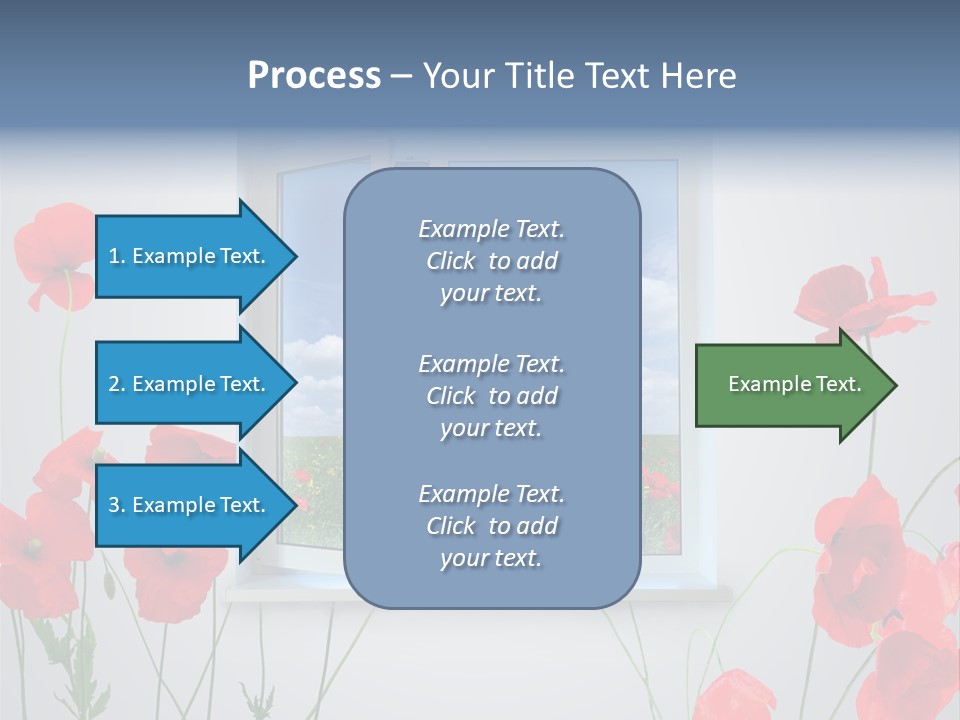 Process – Your Title Text Here

1. Example Text.

2. Example Text.

3. Example Text.

Example Text. Click to add your text.

Example Text. Click to add your text.

Example Text. Click to add your text.

Example Text.